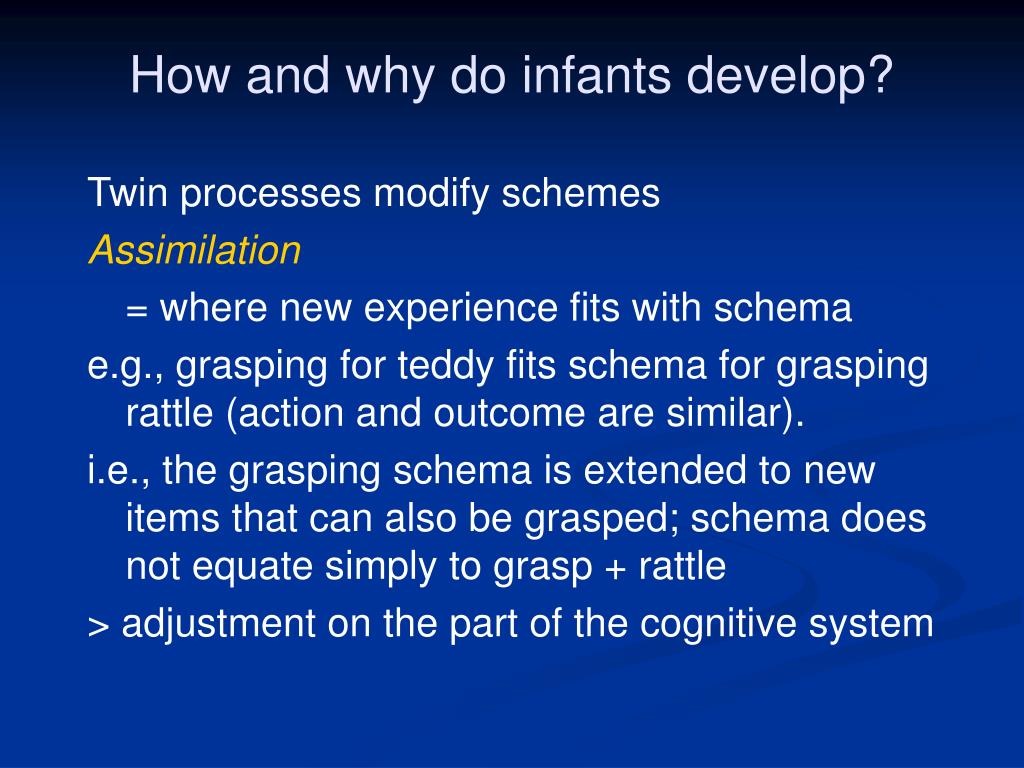 How and why do infants develop?

Twin processes modify schemes

Assimilation

= where new experience fits with schema

e.g., grasping for teddy fits schema for grasping rattle (action and outcome are similar).

i.e., the grasping schema is extended to new items that can also be grasped; schema does not equate simply to grasp + rattle

> adjustment on the part of the cognitive system